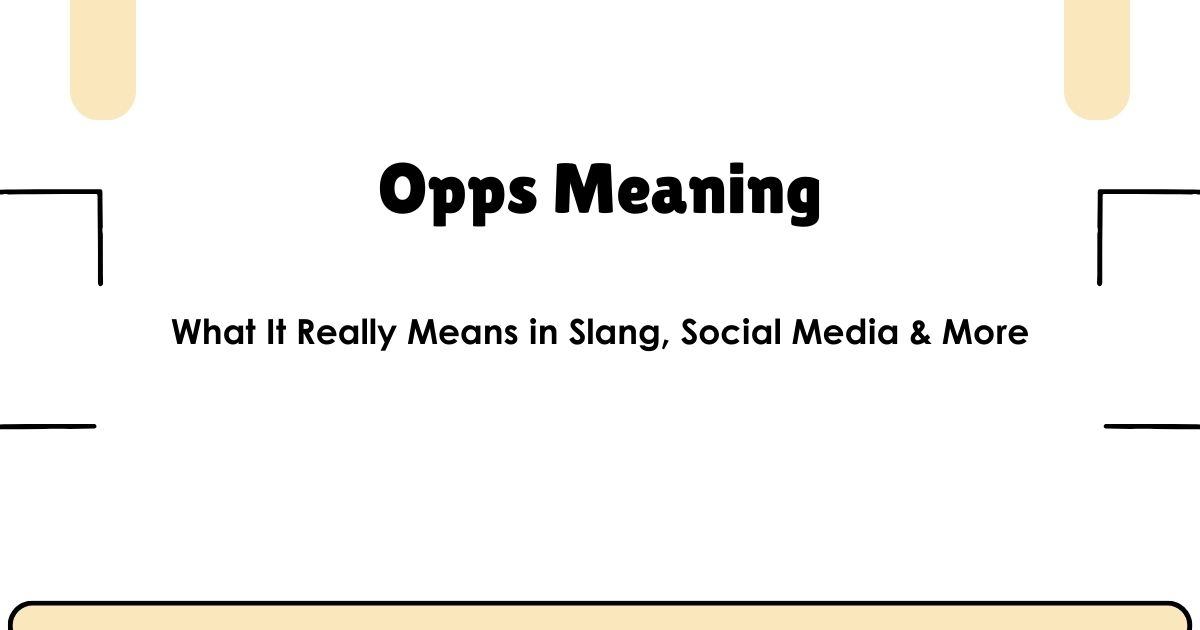 Opps Meaning

What It Really Means in Slang, Social Media & More